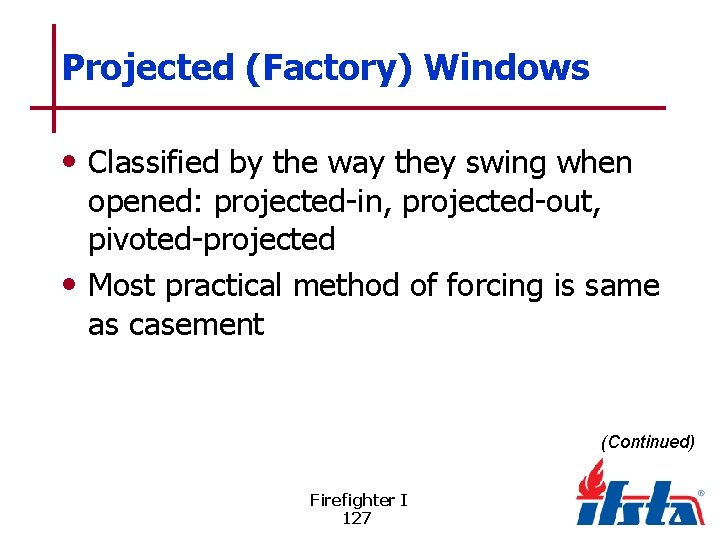 Projected (Factory) Windows

• Classified by the way they swing when opened: projected-in, projected-out, pivoted-projected

• Most practical method of forcing is same as casement

(Continued)

Firefighter I
127

ifsta®